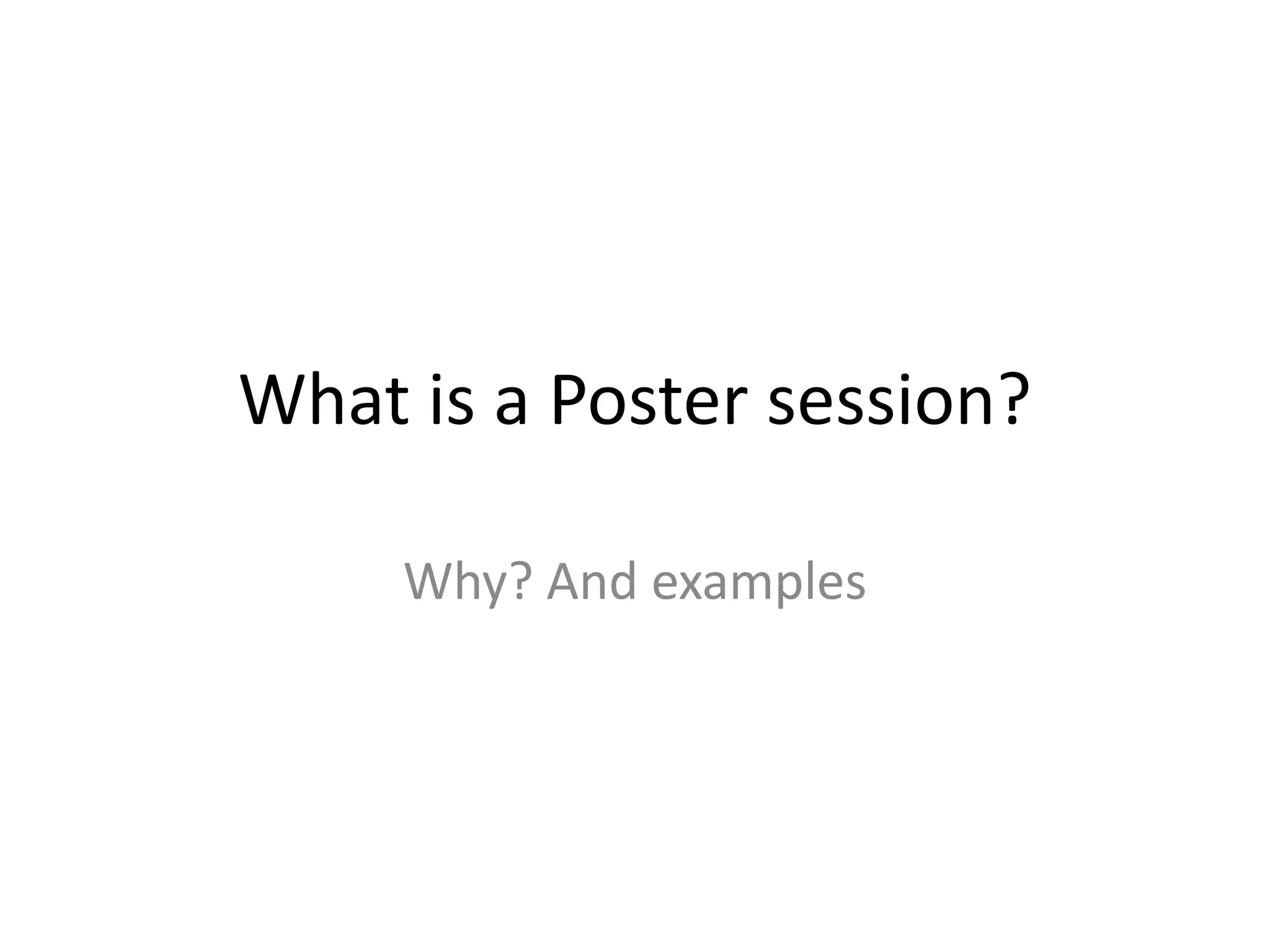 What is a Poster session?

Why? And examples